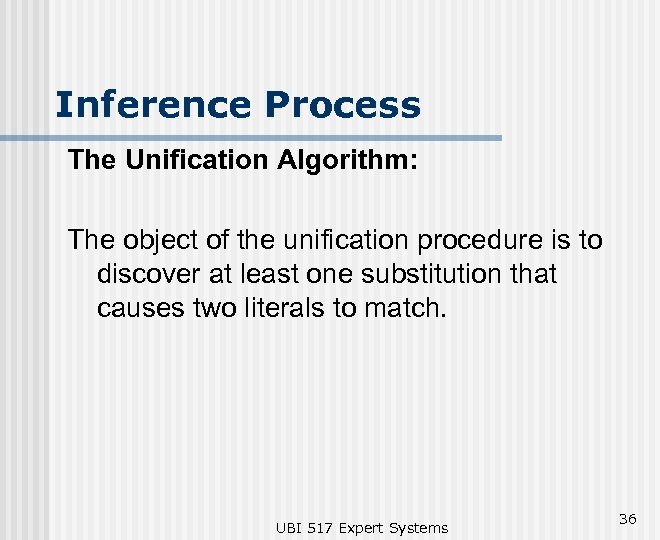 Inference Process

The Unification Algorithm:

The object of the unification procedure is to discover at least one substitution that causes two literals to match.

UBI 517 Expert Systems

36